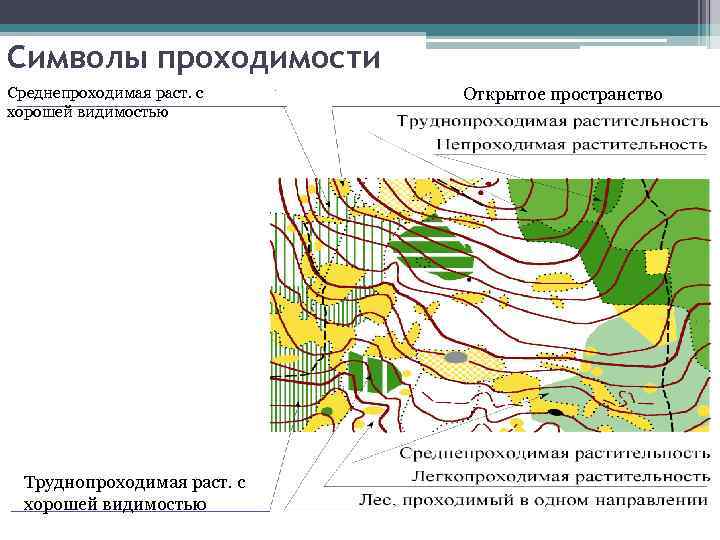 Символы проходимости

Среднепроходимая раст. с хорошей видимостью

Открытое пространство

Труднопроходимая растительность

Непроходимая растительность

Среднепроходимая растительность

Легкопроходимая растительность

Лес, проходимый в одном направлении

Труднопроходимая раст. с хорошей видимостью